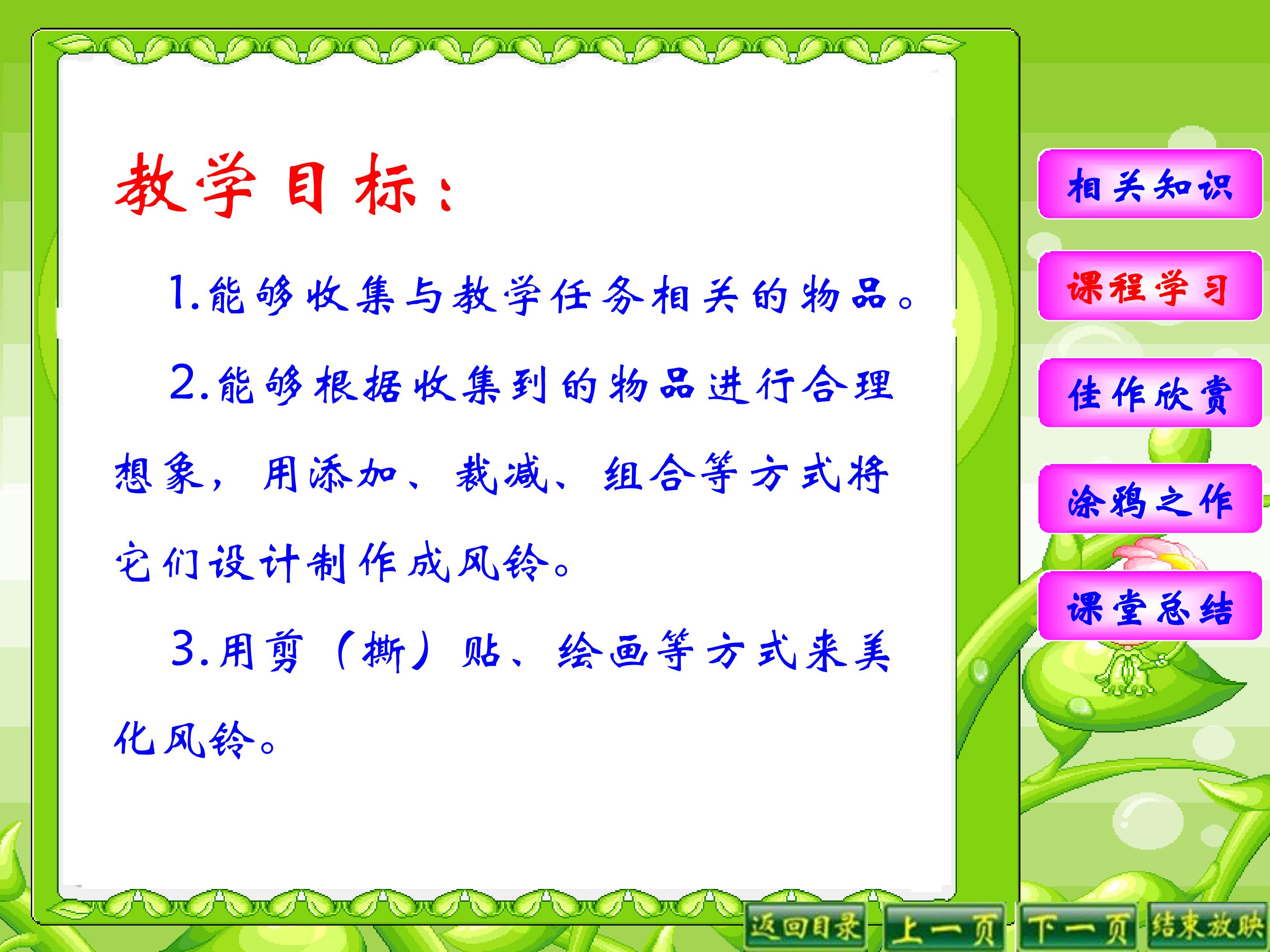 教学目标：

1.能够收集与教学任务相关的物品。

2.能够根据收集到的物品进行合理想象，用添加、裁减、组合等方式将它们设计制作成风铃。

3.用剪（撕）贴、绘画等方式来美化风铃。

相关知识

课程学习

佳作欣赏

涂鸦之作

课堂总结

返回目录 上一页 下一页 结束放映